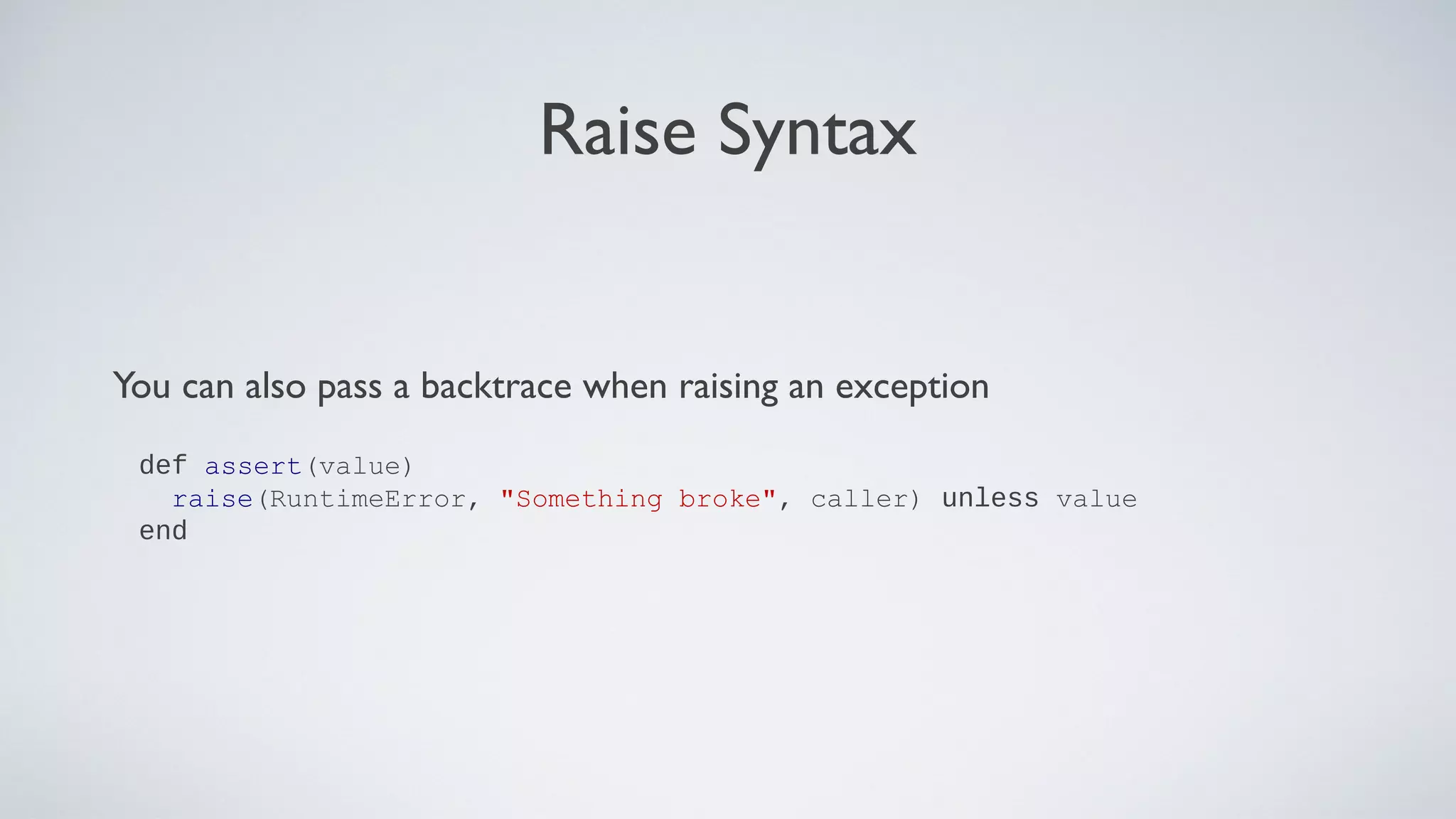 Raise Syntax

You can also pass a backtrace when raising an exception

def assert(value)
  raise(RuntimeError, "Something broke", caller) unless value
end